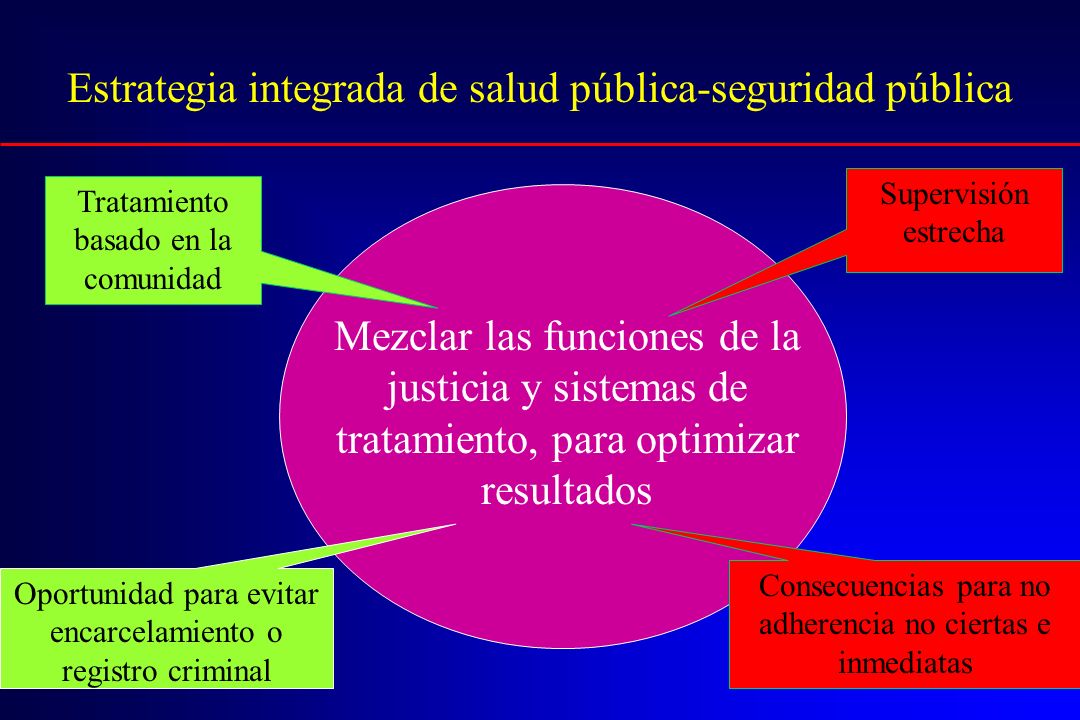 Estrategia integrada de salud pública-seguridad pública

Tratamiento basado en la comunidad

Supervisión estrecha

Mezclar las funciones de la justicia y sistemas de tratamiento, para optimizar resultados

Oportunidad para evitar encarcelamiento o registro criminal

Consecuencias para no adherencia no ciertas e inmediatas